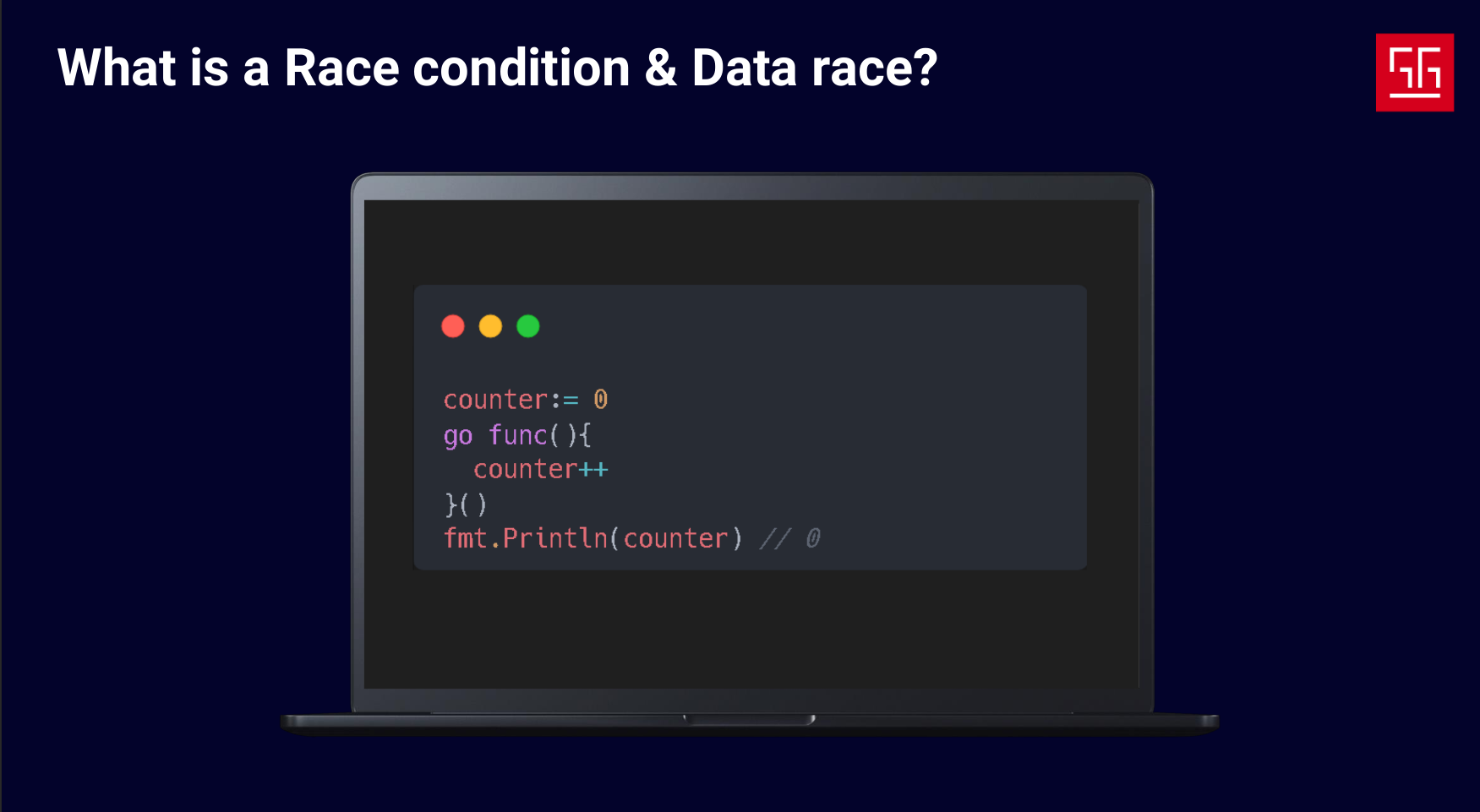 What is a Race condition & Data race?

counter:= 0
go func(){
  counter++
}()
fmt.Println(counter) // 0